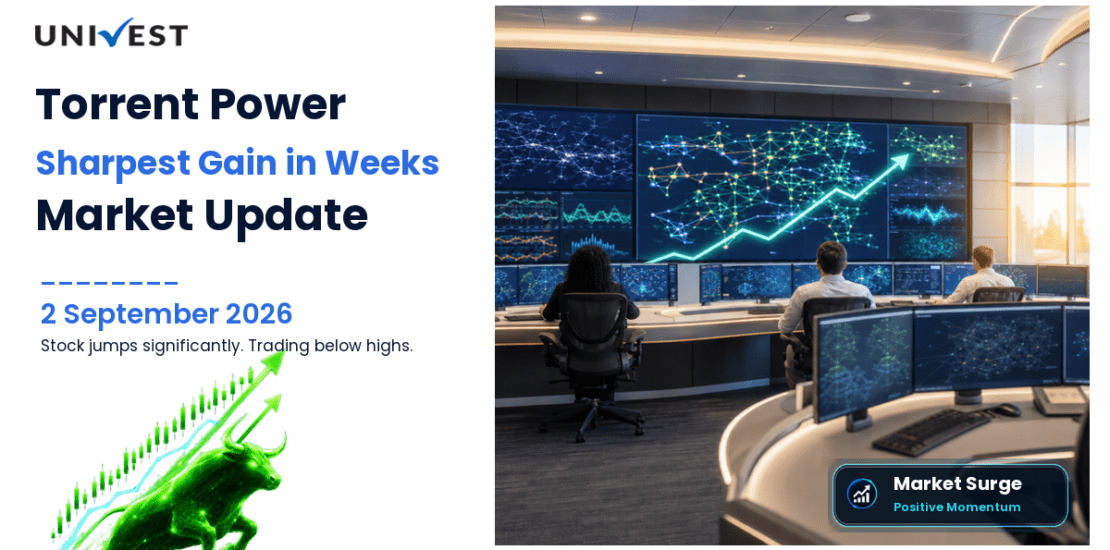 UNIVEST

Torrent Power

Sharpest Gain in Weeks

Market Update

2 September 2026

Stock jumps significantly. Trading below highs.

Market Surge

Positive Momentum